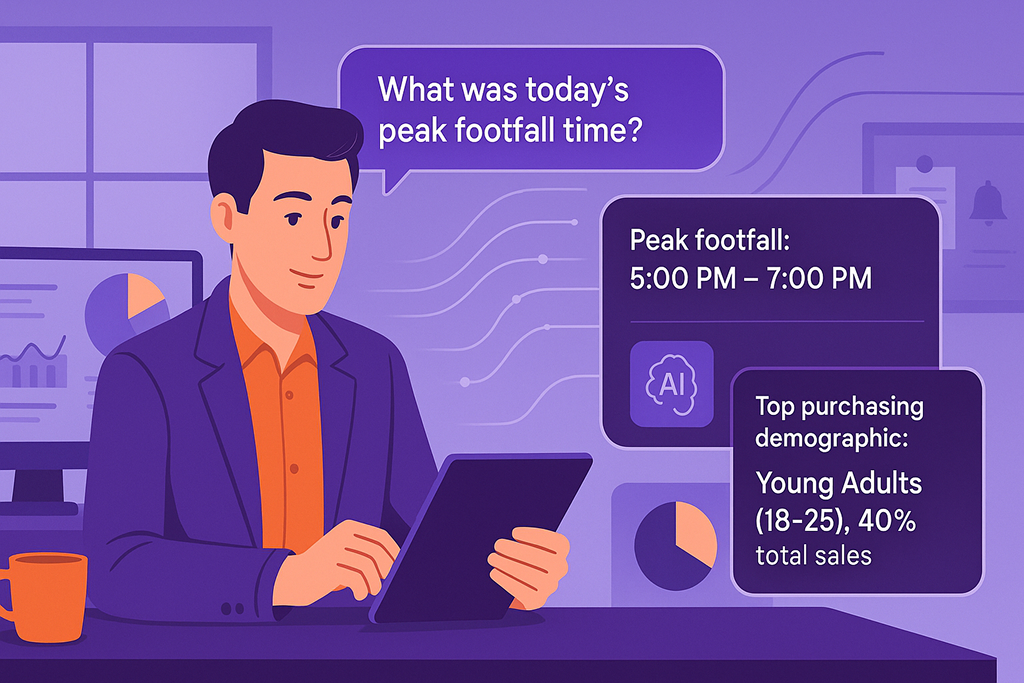 What was today's peak footfall time?

Peak footfall:
5:00 PM – 7:00 PM

AI

Top purchasing demographic:

Young Adults (18-25), 40% total sales